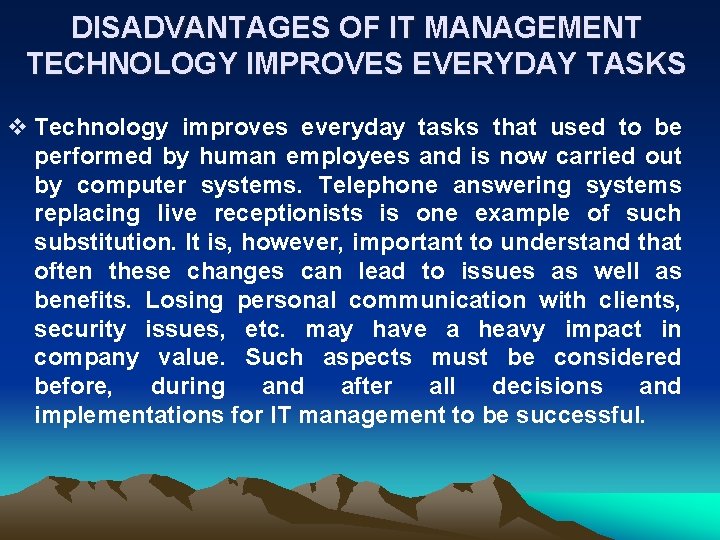 DISADVANTAGES OF IT MANAGEMENT
TECHNOLOGY IMPROVES EVERYDAY TASKS

❖ Technology improves everyday tasks that used to be performed by human employees and is now carried out by computer systems. Telephone answering systems replacing live receptionists is one example of such substitution. It is, however, important to understand that often these changes can lead to issues as well as benefits. Losing personal communication with clients, security issues, etc. may have a heavy impact in company value. Such aspects must be considered before, during and after all decisions and implementations for IT management to be successful.